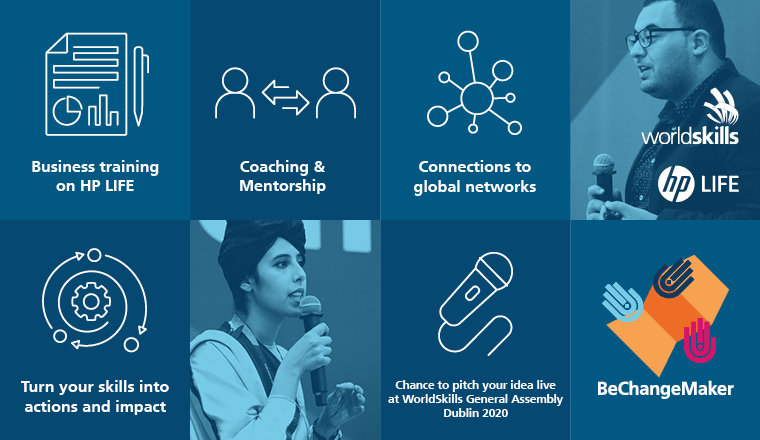 Business training on HP LIFE

Coaching & Mentorship

Connections to global networks

worldskills

hp LIFE

Turn your skills into actions and impact

Chance to pitch your idea live at WorldSkills General Assembly Dublin 2020

BeChangeMaker